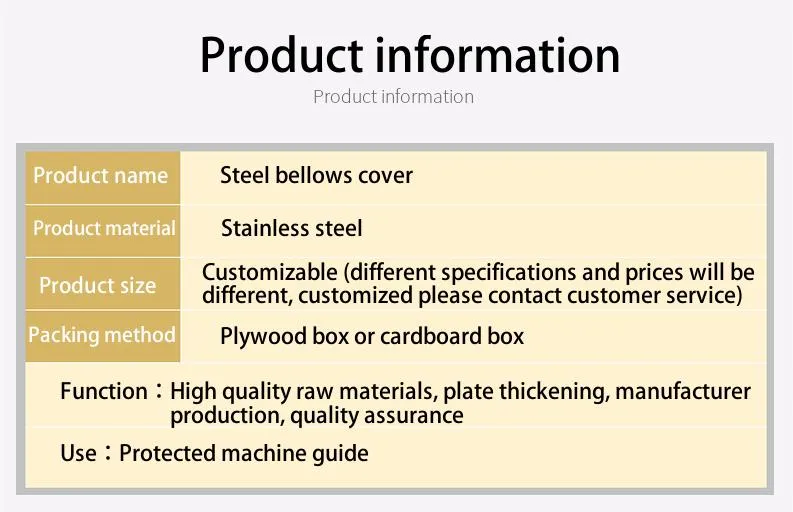 Product information

Product information

| Product name | Steel bellows cover |
|---|---|
| Product material | Stainless steel |
| Product size | Customizable (different specifications and prices will be different, customized please contact customer service) |
| Packing method | Plywood box or cardboard box |

Function：High quality raw materials, plate thickening, manufacturer production, quality assurance

Use：Protected machine guide